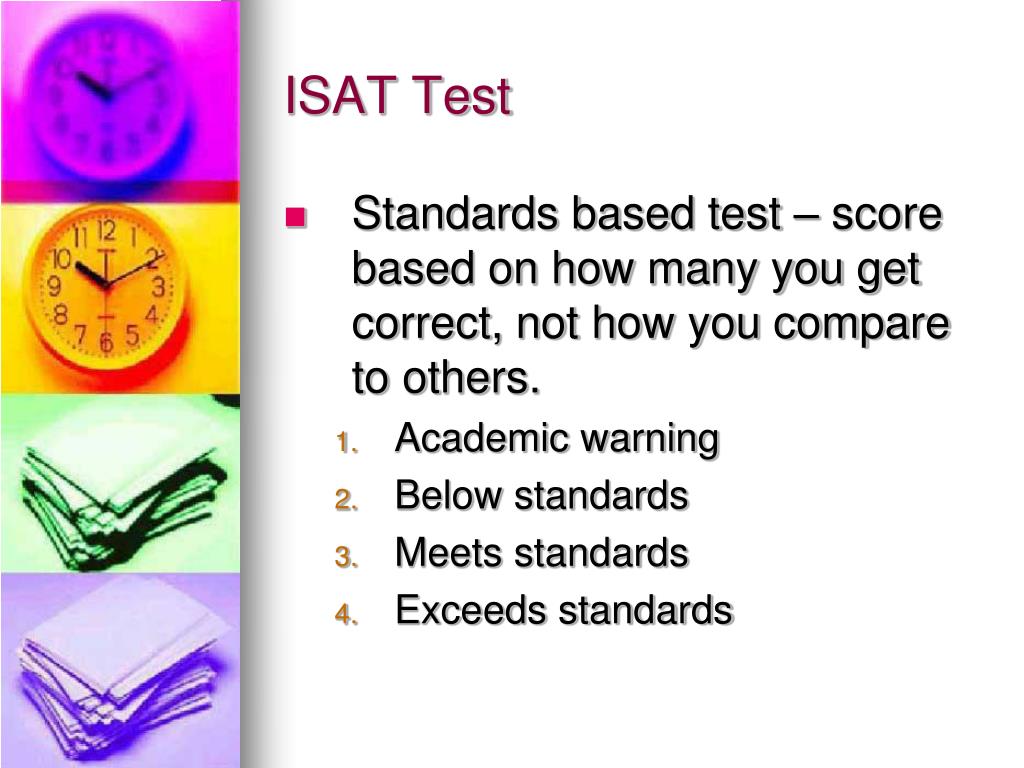 ISAT Test

Standards based test – score based on how many you get correct, not how you compare to others.

1. Academic warning
2. Below standards
3. Meets standards
4. Exceeds standards